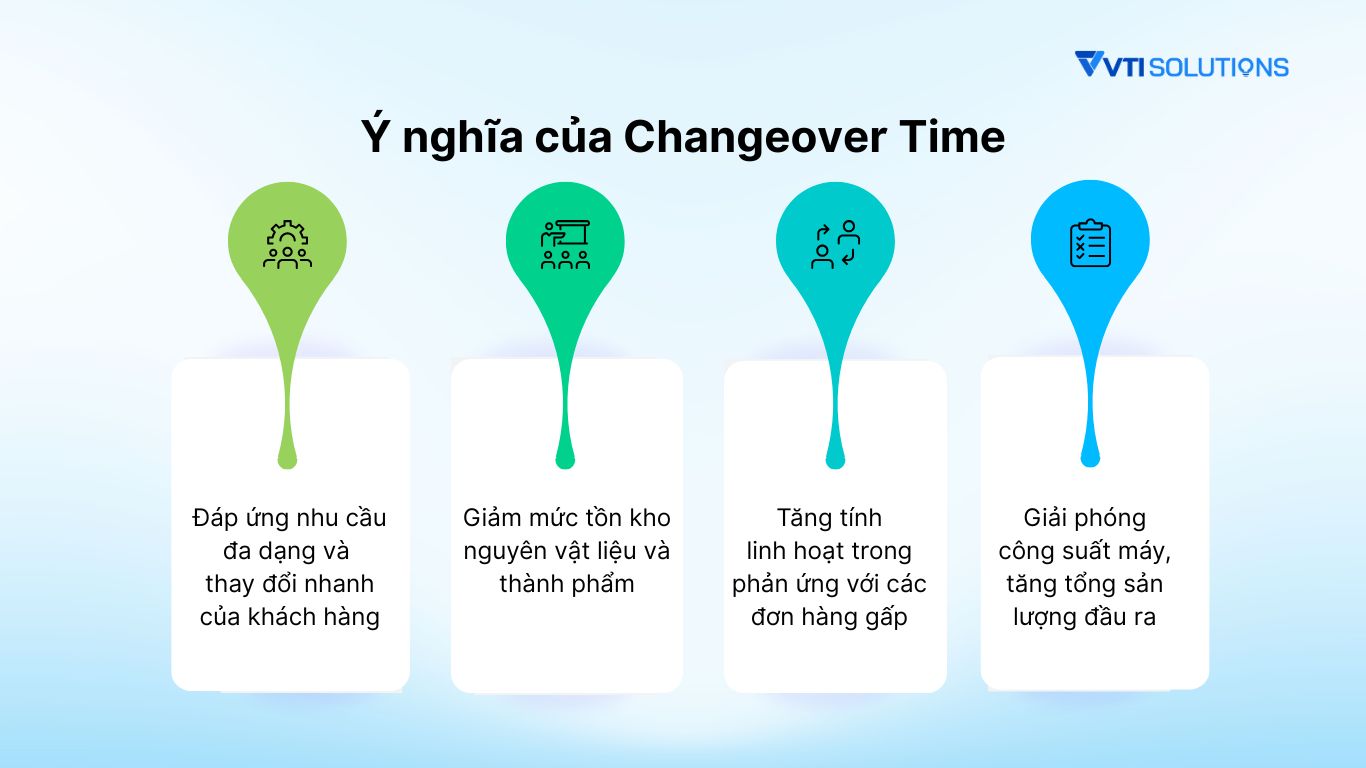 VTI SOLUTIONS

Ý nghĩa của Changeover Time

Đáp ứng nhu cầu đa dạng và thay đổi nhanh của khách hàng

Giảm mức tồn kho nguyên vật liệu và thành phẩm

Tăng tính linh hoạt trong phản ứng với các đơn hàng gấp

Giải phóng công suất máy, tăng tổng sản lượng đầu ra